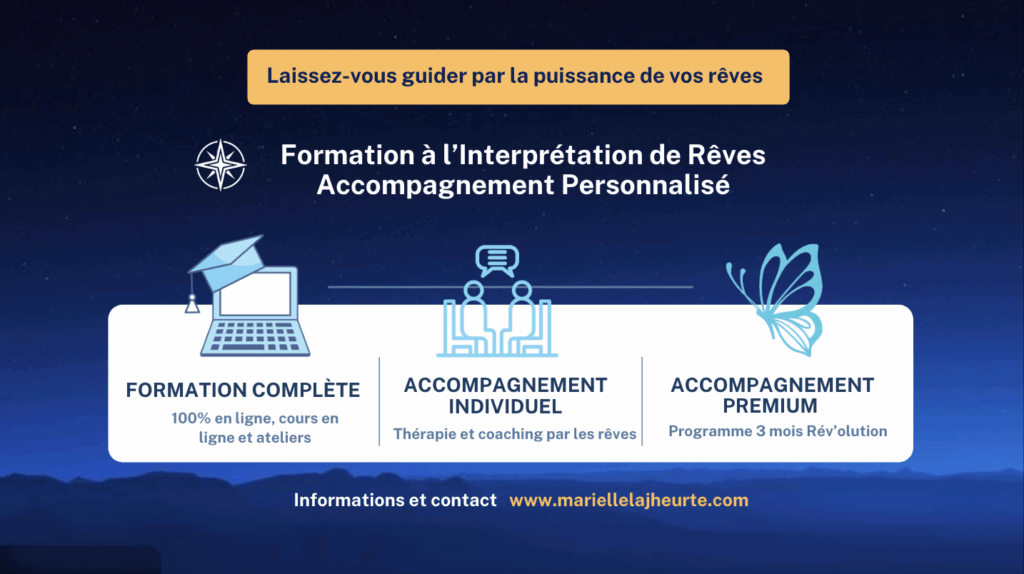 Laissez-vous guider par la puissance de vos rêves

Formation à l'Interprétation de Rêves
Accompagnement Personnalisé

FORMATION COMPLÈTE
100% en ligne, cours en ligne et ateliers

ACCOMPAGNEMENT INDIVIDUEL
Thérapie et coaching par les rêves

ACCOMPAGNEMENT PREMIUM
Programme 3 mois Rév'olution

Informations et contact www.mariellelajheurte.com